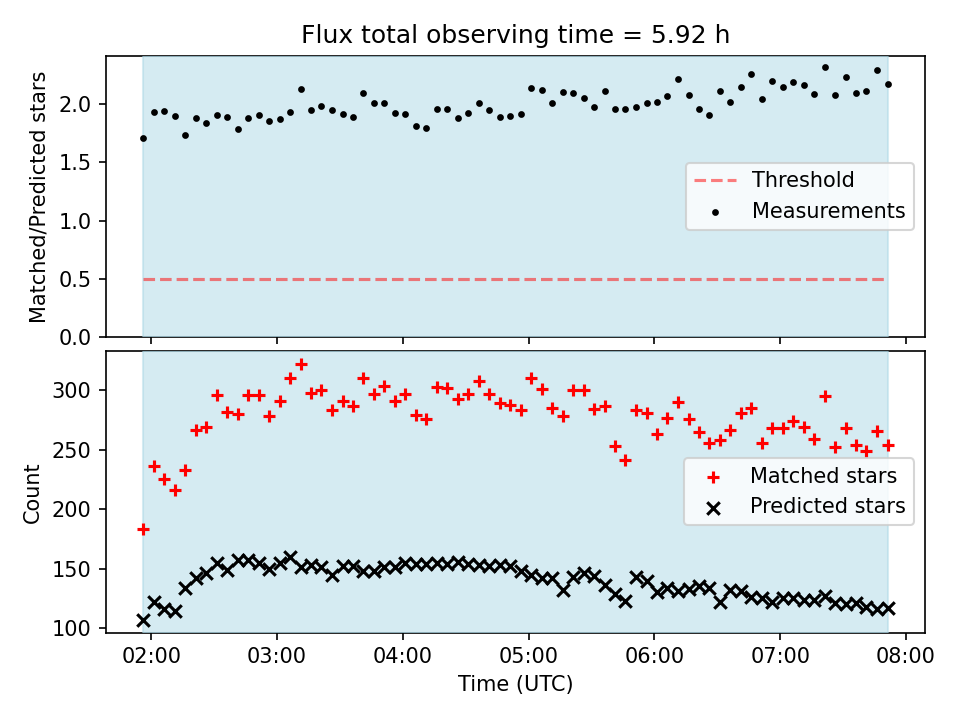 Flux total observing time = 5.92 h

Matched/Predicted stars

2.0
1.5
1.0
0.5
0.0

Threshold
Measurements

Count

300
250
200
150
100

Matched stars
Predicted stars

02:00
03:00
04:00
05:00
06:00
07:00
08:00

Time (UTC)